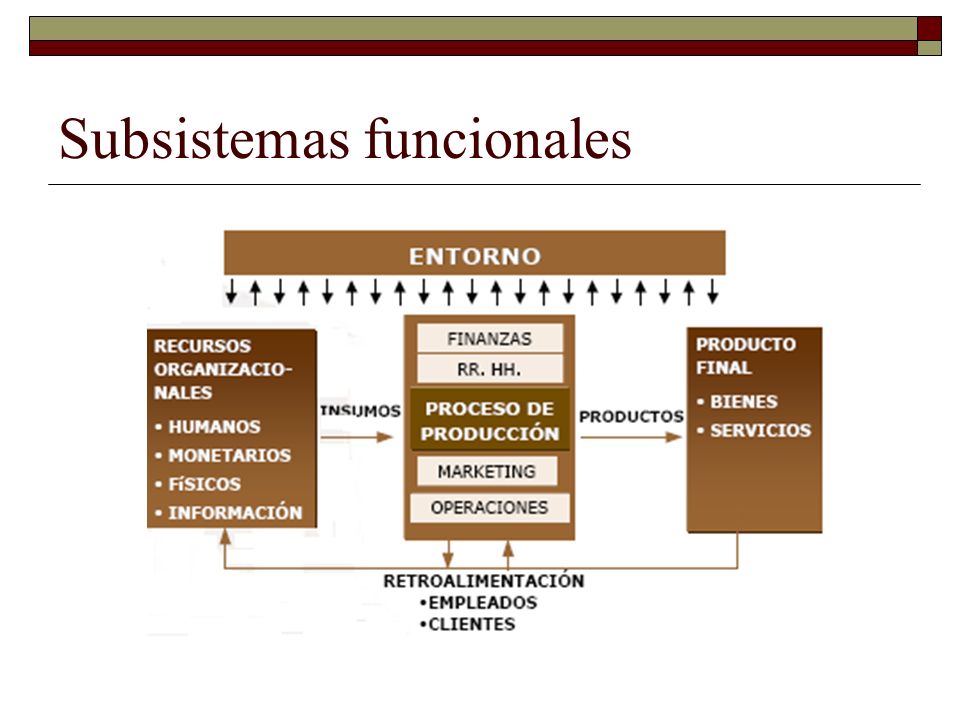 Subsistemas funcionales

ENTORNO

RECURSOS ORGANIZACIONALES
• HUMANOS
• MONETARIOS
• FíSICOS
• INFORMACIÓN

INSUMOS

FINANZAS
RR. HH.
PROCESO DE PRODUCCIÓN
MARKETING
OPERACIONES

PRODUCTOS

PRODUCTO FINAL
• BIENES
• SERVICIOS

RETROALIMENTACIÓN
•EMPLEADOS
•CLIENTES